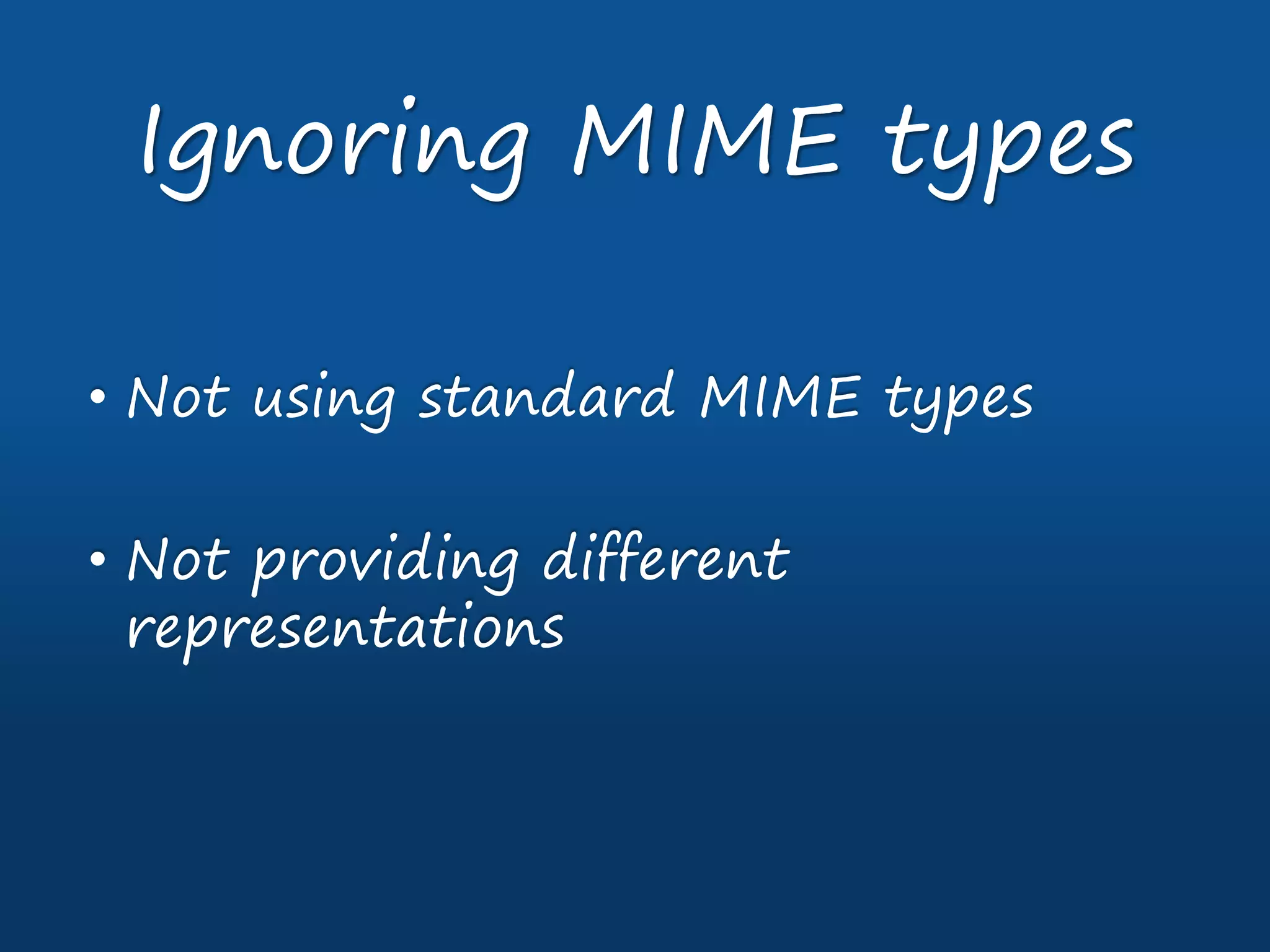 Ignoring MIME types

• Not using standard MIME types

• Not providing different representations